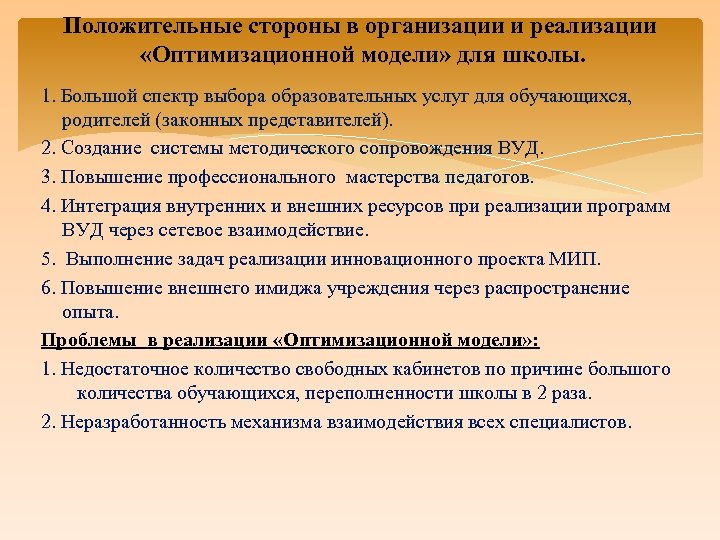 Положительные стороны в организации и реализации «Оптимизационной модели» для школы.

1. Большой спектр выбора образовательных услуг для обучающихся, родителей (законных представителей).

2. Создание системы методического сопровождения ВУД.

3. Повышение профессионального мастерства педагогов.

4. Интеграция внутренних и внешних ресурсов при реализации программ ВУД через сетевое взаимодействие.

5. Выполнение задач реализации инновационного проекта МИП.

6. Повышение внешнего имиджа учреждения через распространение опыта.

Проблемы в реализации «Оптимизационной модели»:

1. Недостаточное количество свободных кабинетов по причине большого количества обучающихся, переполненности школы в 2 раза.

2. Неразработанность механизма взаимодействия всех специалистов.